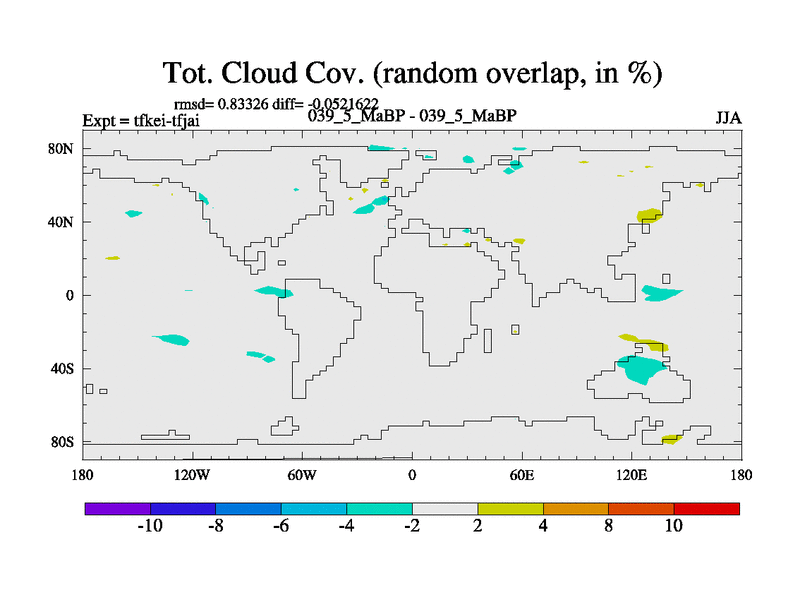 Tot. Cloud Cov. (random overlap, in %)

rmsd= 0.83326 diff= -0.0521622

Expt = tfkei-tfjai

039_5_MaBP - 039_5_MaBP

JJA

80N
40N
0
40S
80S

180
120W
60W
0
60E
120E
180

-10
-8
-6
-4
-2
2
4
8
10